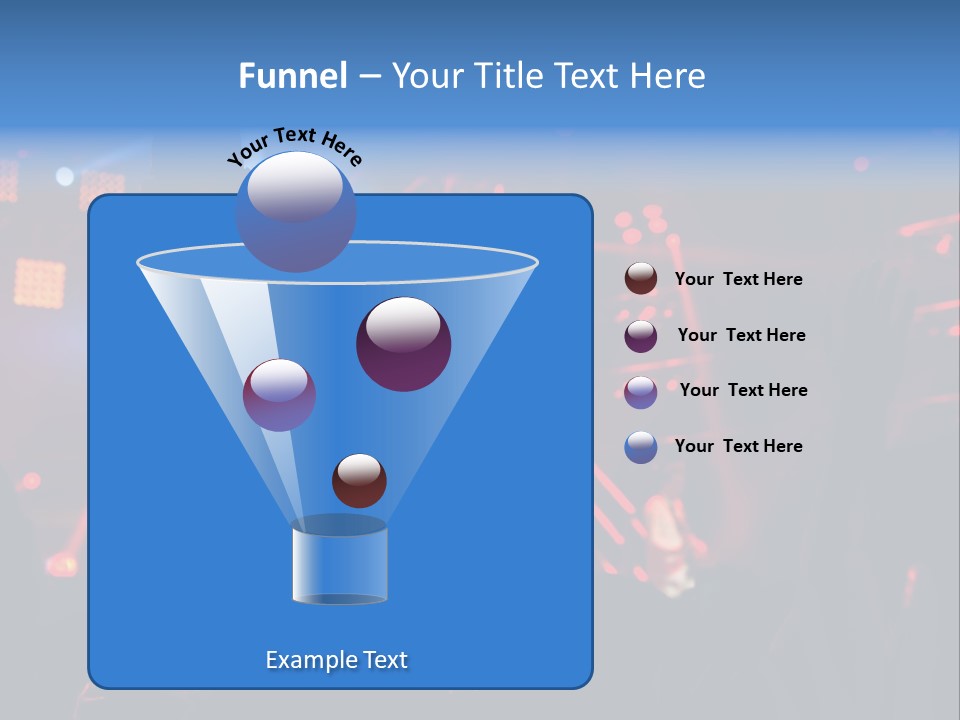 Funnel – Your Title Text Here

Your Text Here

Your Text Here

Your Text Here

Your Text Here

Your Text Here

Example Text